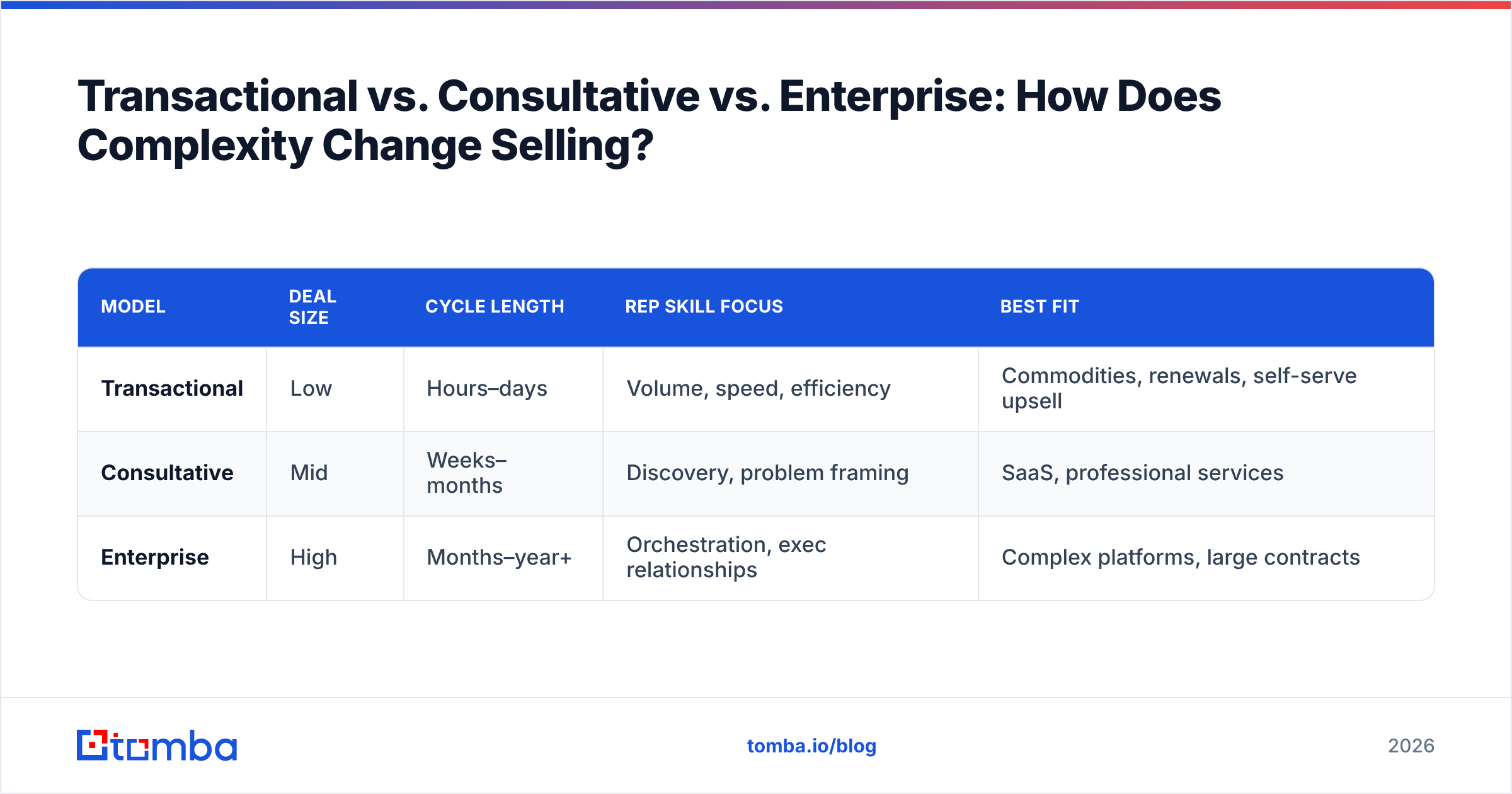 Transactional vs. Consultative vs. Enterprise: How Does Complexity Change Selling?

| MODEL | DEAL SIZE | CYCLE LENGTH | REP SKILL FOCUS | BEST FIT |
|---|---|---|---|---|
| Transactional | Low | Hours–days | Volume, speed, efficiency | Commodities, renewals, self-serve upsell |
| Consultative | Mid | Weeks–months | Discovery, problem framing | SaaS, professional services |
| Enterprise | High | Months–year+ | Orchestration, exec relationships | Complex platforms, large contracts |

tomba

tomba.io/blog

2026